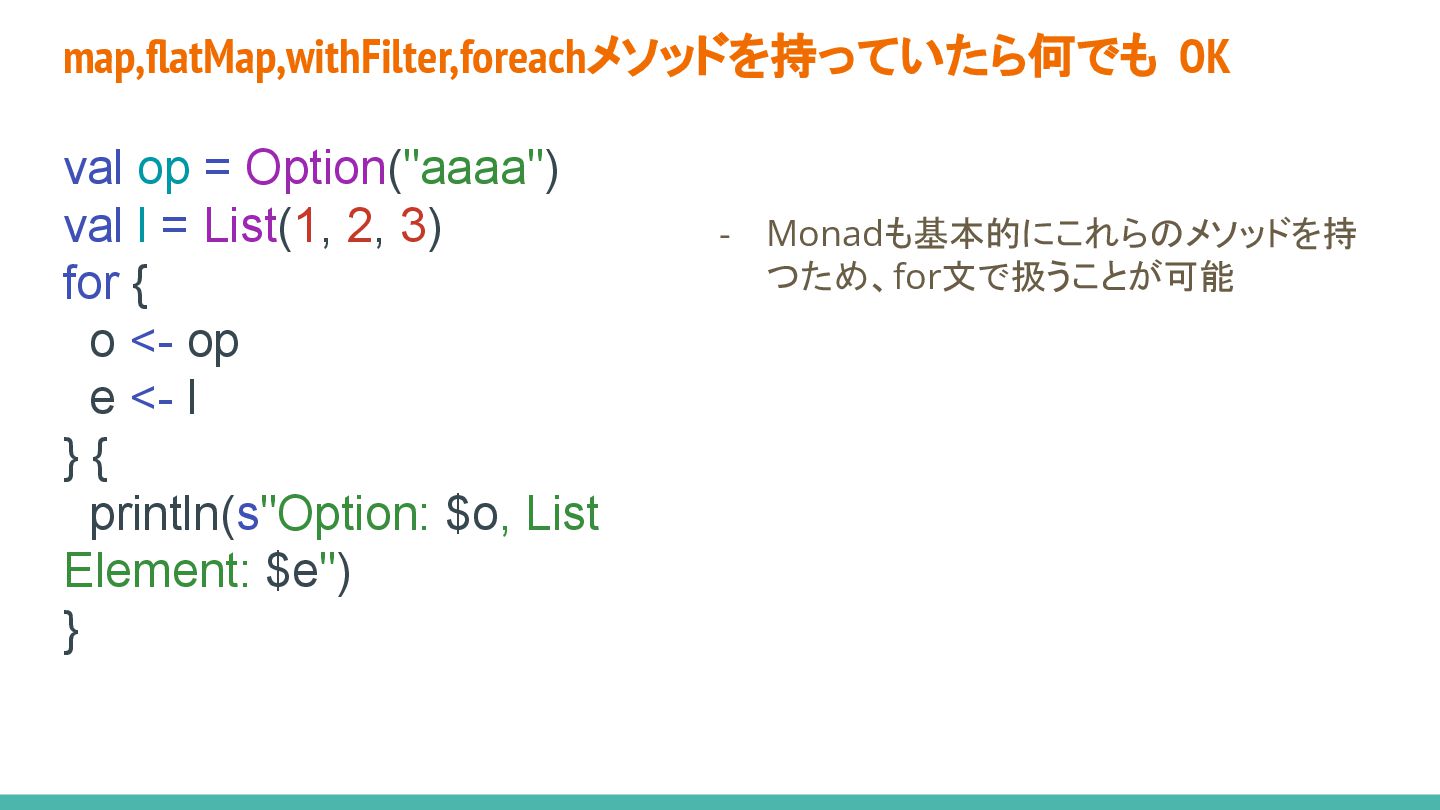 map,flatMap,withFilter,foreachメソッドを持っていたら何でも OK

val op = Option("aaaa")
val l = List(1, 2, 3)
for {
  o <- op
  e <- l
} {
  println(s"Option: $o, List Element: $e")
}

- Monadも基本的にこれらのメソッドを持つため、for文で扱うことが可能